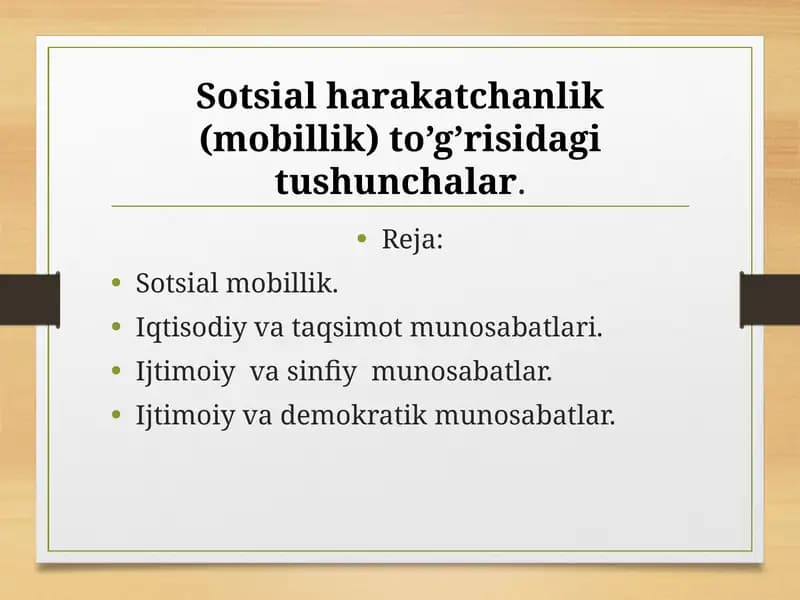 Sotsial harakatchanlik (mobillik) to’g’risidagi tushunchalar.

• Reja:

• Sotsial mobillik.
• Iqtisodiy va taqsimot munosabatlari.
• Ijtimoiy va sinfiy munosabatlar.
• Ijtimoiy va demokratik munosabatlar.